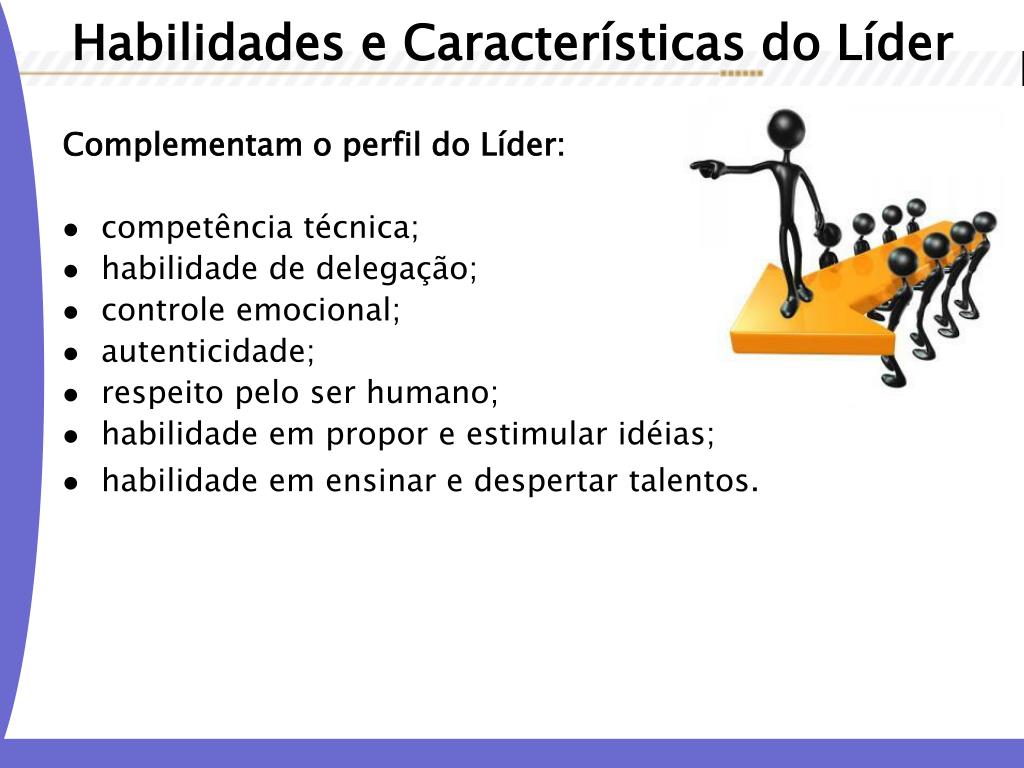 Habilidades e Características do Líder

Complementam o perfil do Líder:

- competência técnica;
- habilidade de delegação;
- controle emocional;
- autenticidade;
- respeito pelo ser humano;
- habilidade em propor e estimular idéias;
- habilidade em ensinar e despertar talentos.